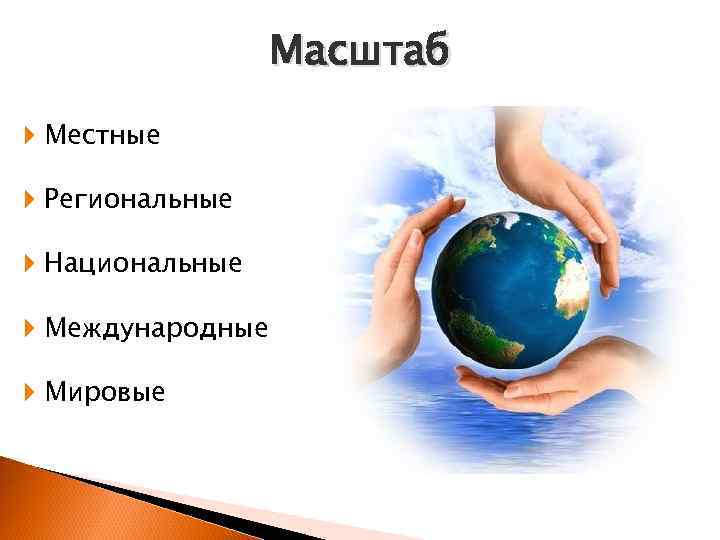 Масштаб

Местные

Региональные

Национальные

Международные

Мировые